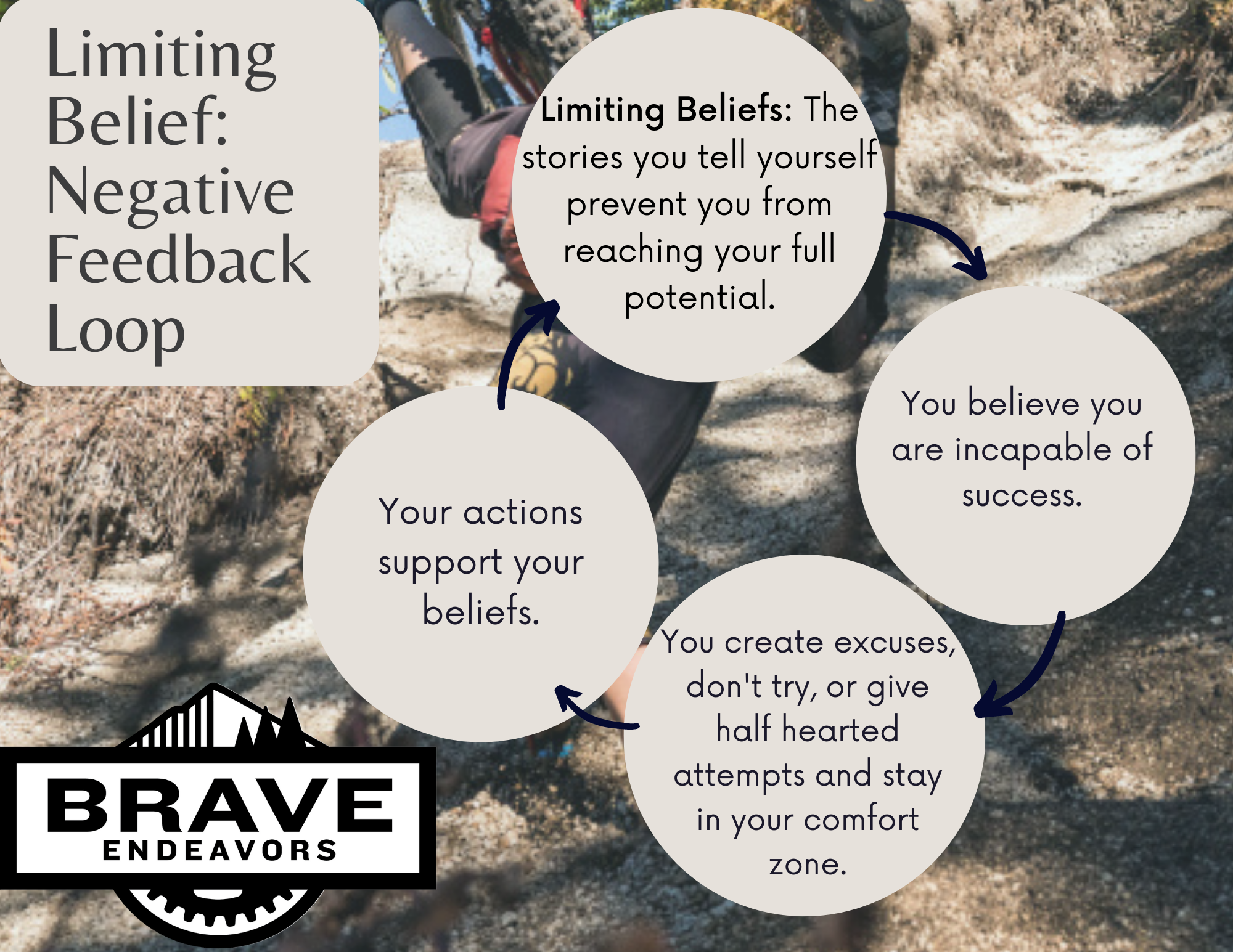 Limiting Belief: Negative Feedback Loop

Limiting Beliefs: The stories you tell yourself prevent you from reaching your full potential.

You believe you are incapable of success.

You create excuses, don't try, or give half hearted attempts and stay in your comfort zone.

Your actions support your beliefs.

BRAVE
ENDEAVORS